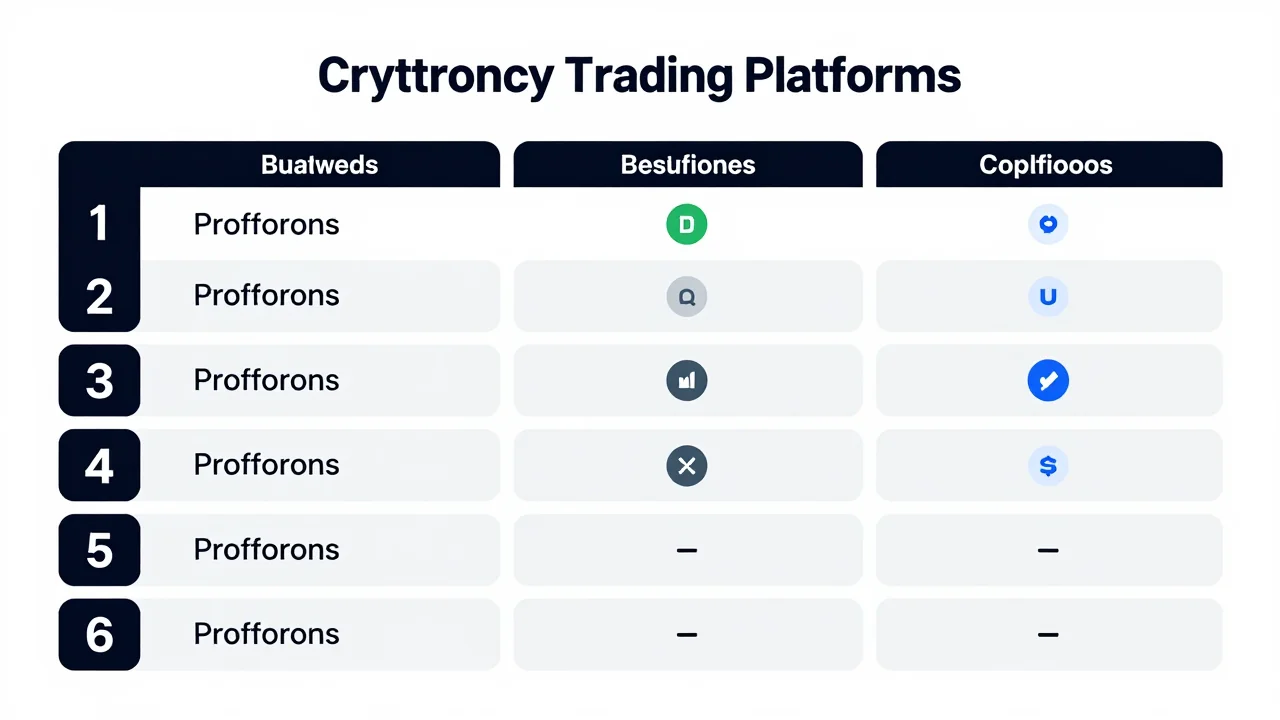 Cryttroncy Trading Platforms

| | Bualweds | Besufiones | Coplfiooos |
|---|---|---|---|
| 1 | Profforons | D | |
| 2 | Profforons | Q | U |
| 3 | Profforons | | |
| 4 | Profforons | | $ |
| 5 | Profforons | – | – |
| 6 | Profforons | – | – |